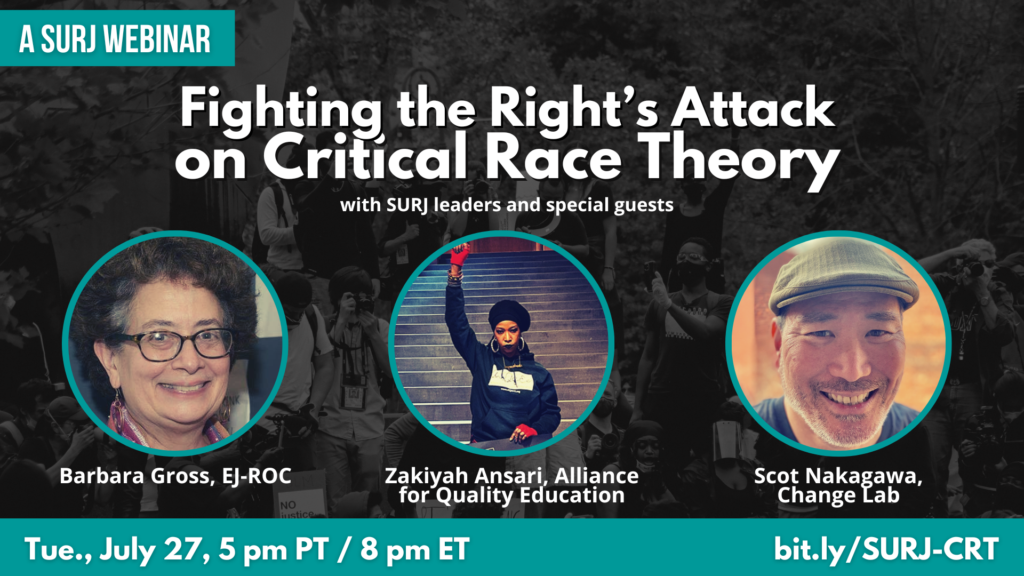 A SURJ WEBINAR

Fighting the Right's Attack on Critical Race Theory

with SURJ leaders and special guests

Barbara Gross, EJ-ROC

Zakiyah Ansari, Alliance for Quality Education

Scot Nakagawa, Change Lab

NO justice

Tue., July 27, 5 pm PT / 8 pm ET

bit.ly/SURJ-CRT